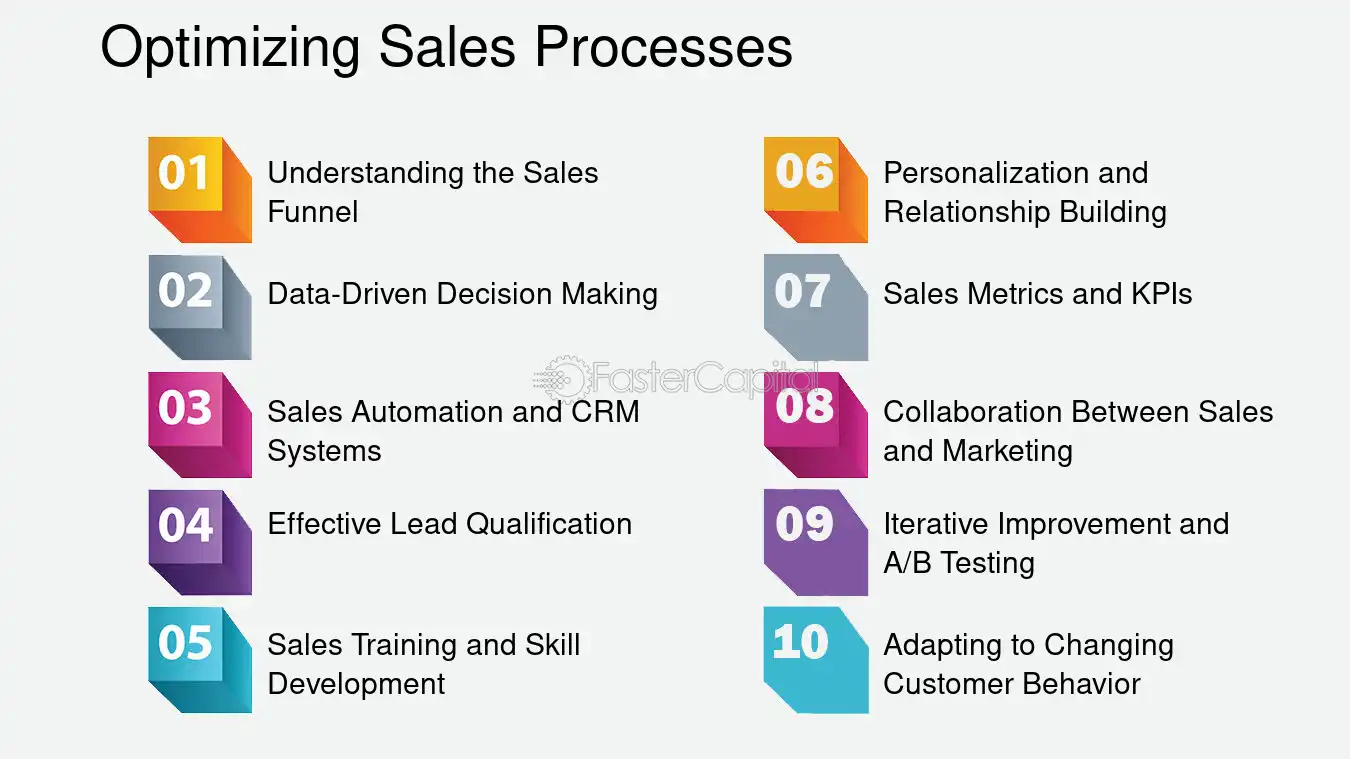 Optimizing Sales Processes

01 Understanding the Sales Funnel

02 Data-Driven Decision Making

03 Sales Automation and CRM Systems

04 Effective Lead Qualification

05 Sales Training and Skill Development

06 Personalization and Relationship Building

07 Sales Metrics and KPIs

08 Collaboration Between Sales and Marketing

09 Iterative Improvement and A/B Testing

10 Adapting to Changing Customer Behavior

FasterCapital